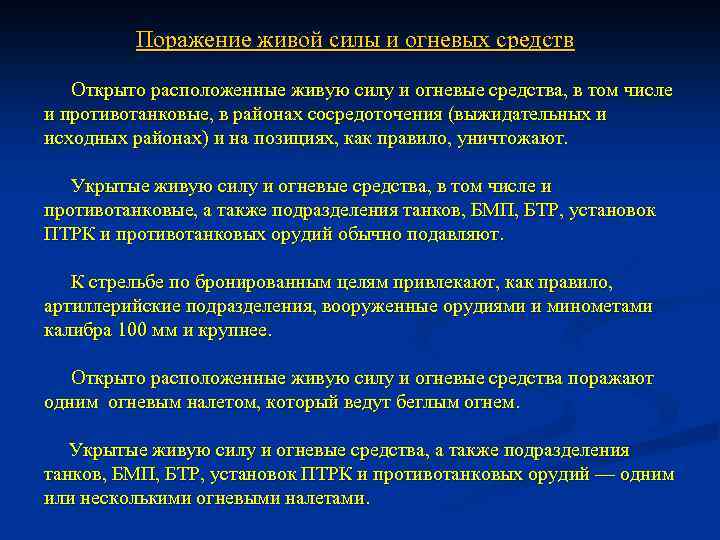 Поражение живой силы и огневых средств

Открыто расположенные живую силу и огневые средства, в том числе и противотанковые, в районах сосредоточения (выжидательных и исходных районах) и на позициях, как правило, уничтожают.

Укрытые живую силу и огневые средства, в том числе и противотанковые, а также подразделения танков, БМП, БТР, установок ПТРК и противотанковых орудий обычно подавляют.

К стрельбе по бронированным целям привлекают, как правило, артиллерийские подразделения, вооруженные орудиями и минометами калибра 100 мм и крупнее.

Открыто расположенные живую силу и огневые средства поражают одним огневым налетом, который ведут беглым огнем.

Укрытые живую силу и огневые средства, а также подразделения танков, БМП, БТР, установок ПТРК и противотанковых орудий — одним или несколькими огневыми налетами.